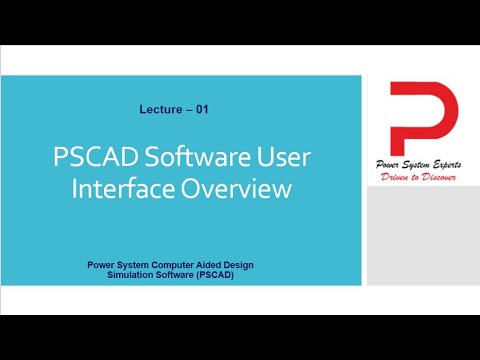 Lecture – 01

PSCAD Software User Interface Overview

Power System Computer Aided Design Simulation Software (PSCAD)

P

Power System Experts
Driven to Discover